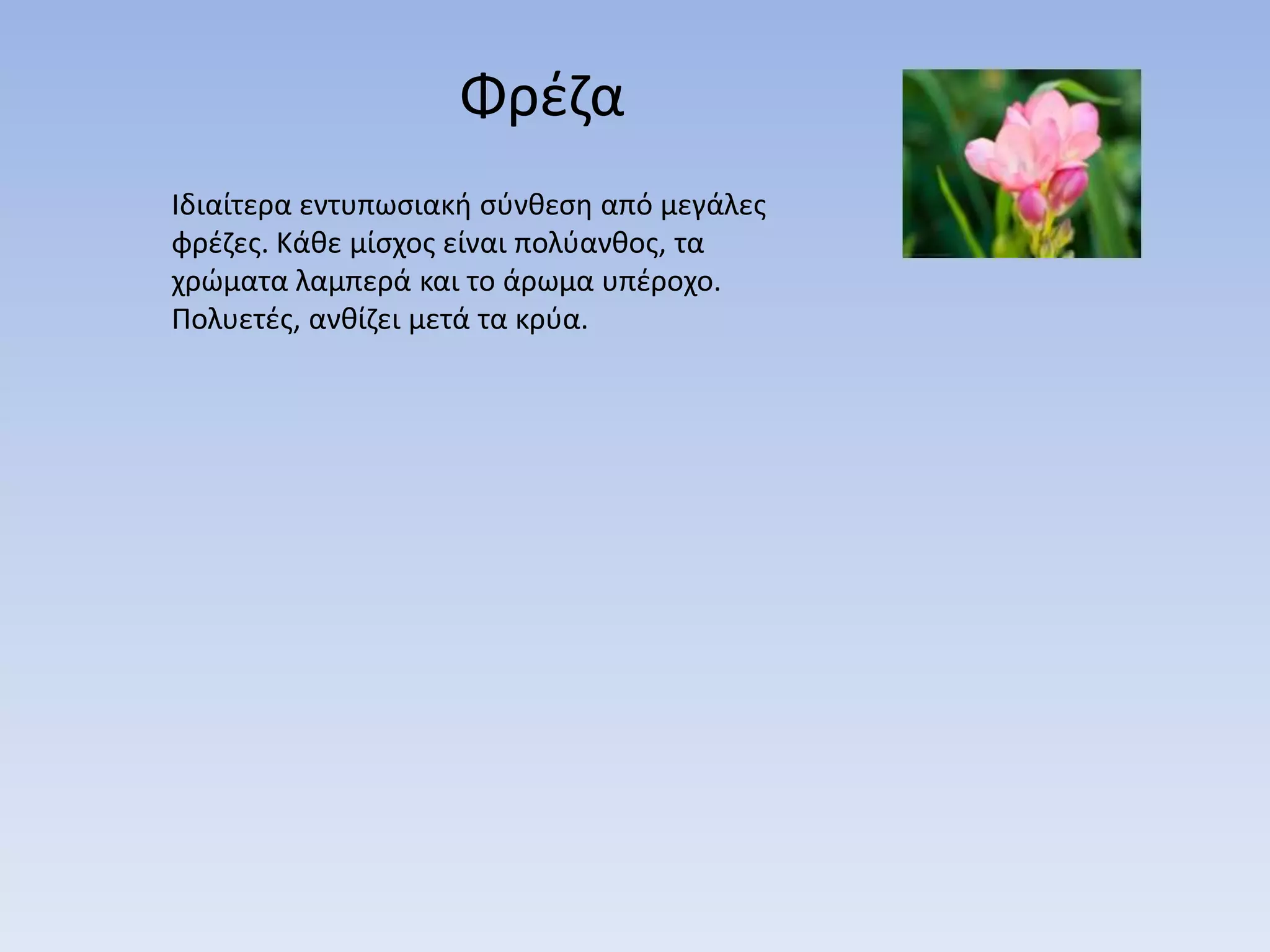 Φρέζα

Ιδιαίτερα εντυπωσιακή σύνθεση από μεγάλες φρέζες. Κάθε μίσχος είναι πολύανθος, τα χρώματα λαμπερά και το άρωμα υπέροχο. Πολυετές, ανθίζει μετά τα κρύα.